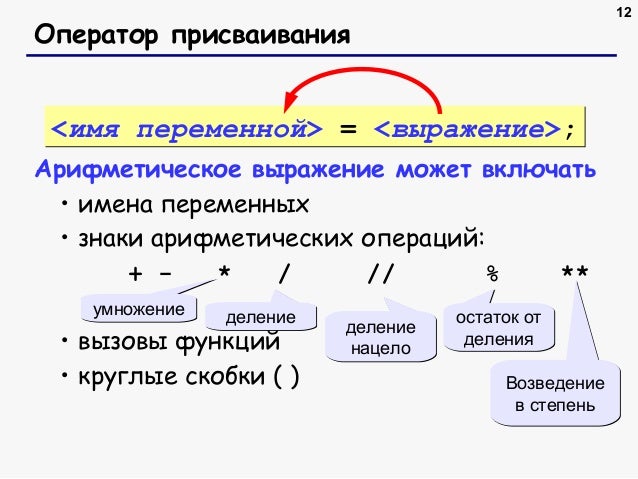 12

Оператор присваивания

<имя переменной> = <выражение>;

Арифметическое выражение может включать

• имена переменных

• знаки арифметических операций:

+ - * / // % **

умножение

деление

деление нацело

остаток от деления

Возведение в степень

• вызовы функций

• круглые скобки ( )